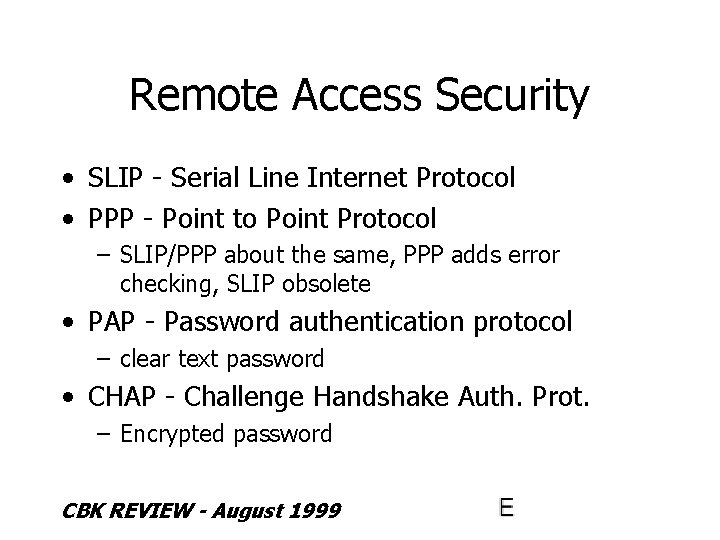 Remote Access Security

• SLIP - Serial Line Internet Protocol
• PPP - Point to Point Protocol
– SLIP/PPP about the same, PPP adds error checking, SLIP obsolete
• PAP - Password authentication protocol
– clear text password
• CHAP - Challenge Handshake Auth. Prot.
– Encrypted password

CBK REVIEW - August 1999

E